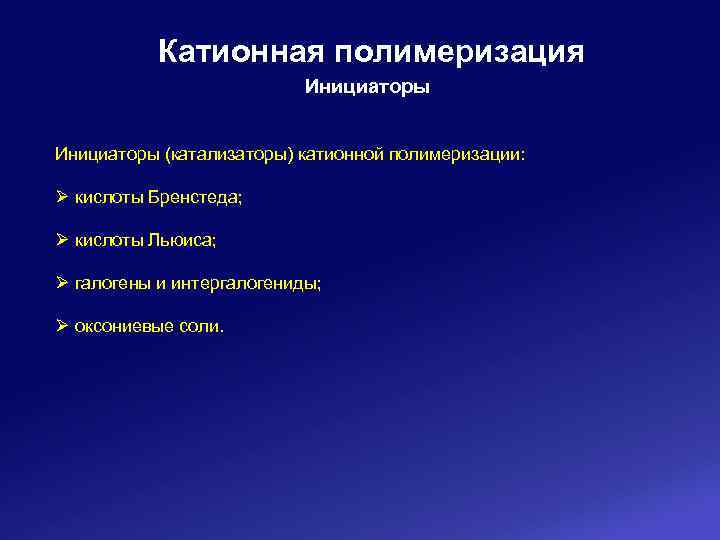 Катионная полимеризация

Инициаторы

Инициаторы (катализаторы) катионной полимеризации:

➢ кислоты Бренстеда;

➢ кислоты Льюиса;

➢ галогены и интергалогениды;

➢ оксониевые соли.